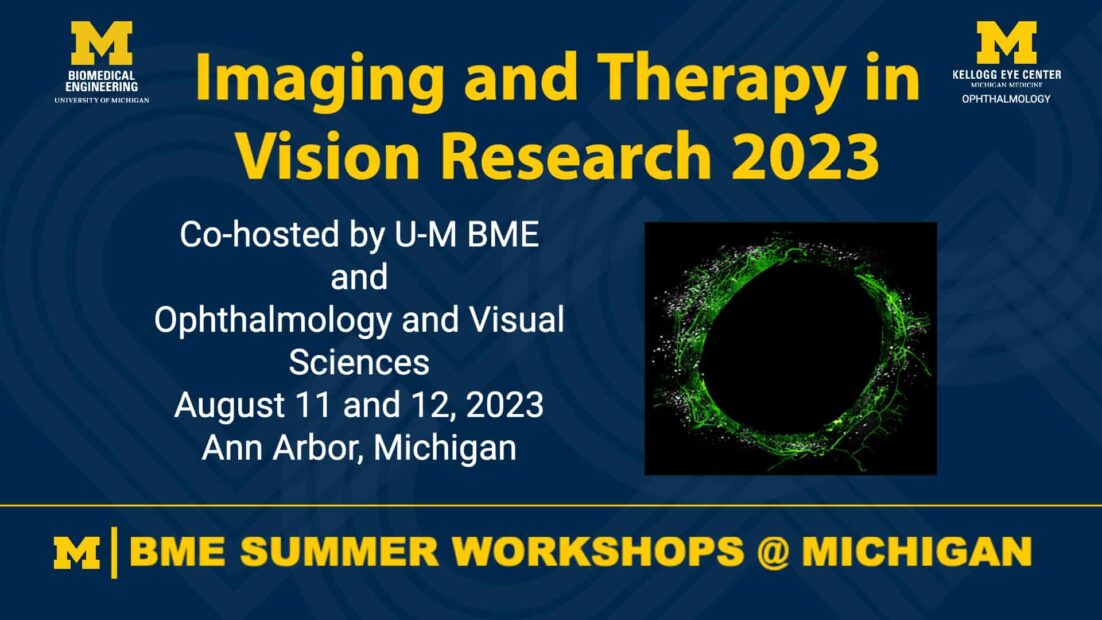 M
BIOMEDICAL ENGINEERING
UNIVERSITY OF MICHIGAN

Imaging and Therapy in Vision Research 2023

M
KELLOGG EYE CENTER
MICHIGAN MEDICINE
OPHTHALMOLOGY

Co-hosted by U-M BME
and
Ophthalmology and Visual Sciences
August 11 and 12, 2023
Ann Arbor, Michigan

M | BME SUMMER WORKSHOPS @ MICHIGAN